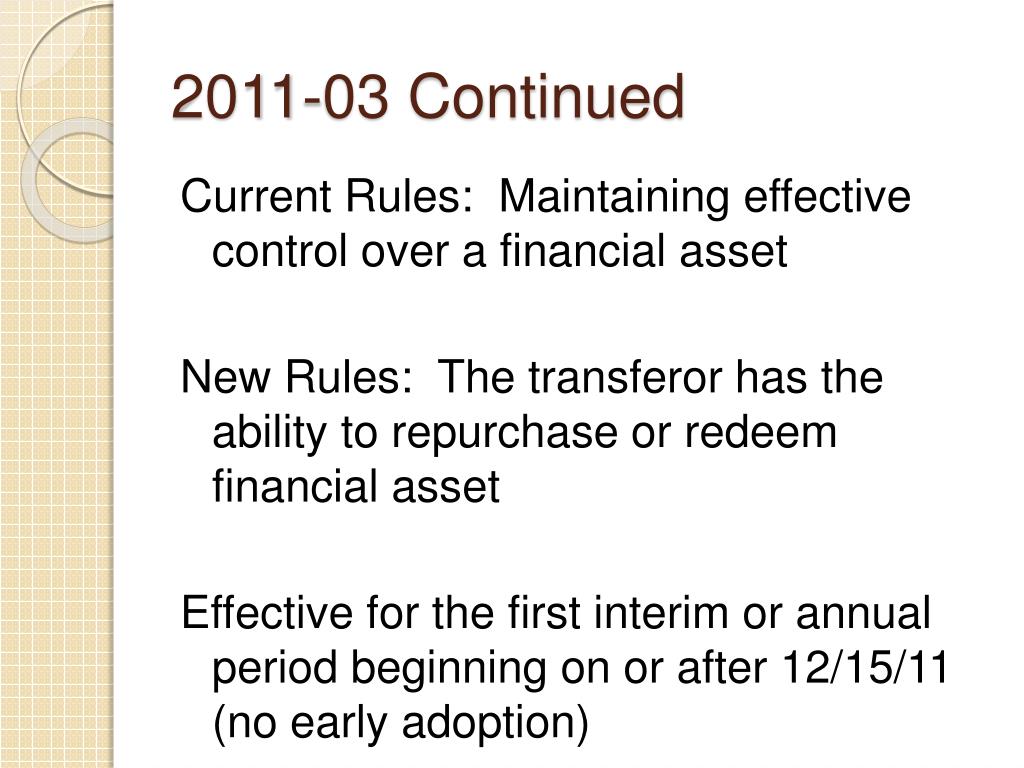 2011-03 Continued

Current Rules: Maintaining effective control over a financial asset

New Rules: The transferor has the ability to repurchase or redeem financial asset

Effective for the first interim or annual period beginning on or after 12/15/11 (no early adoption)